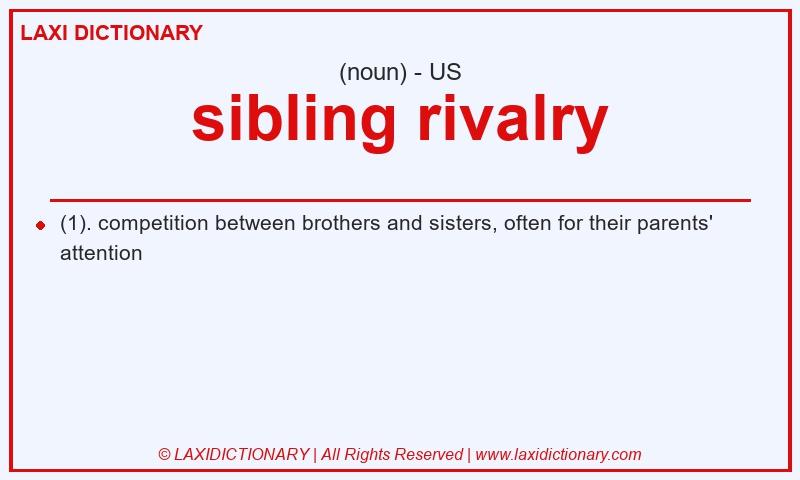 LAXI DICTIONARY

(noun) - US

sibling rivalry

(1). competition between brothers and sisters, often for their parents' attention

© LAXIDICTIONARY | All Rights Reserved | www.laxidictionary.com